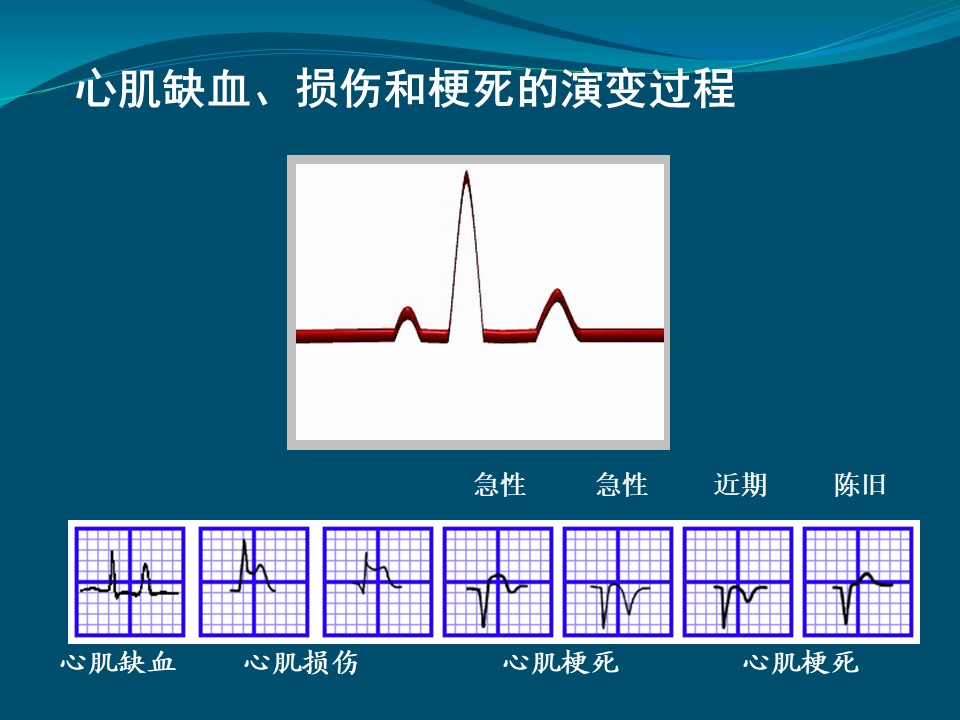 心肌缺血、损伤和梗死的演变过程

急性 急性 近期 陈旧

心肌缺血 心肌损伤 心肌梗死 心肌梗死